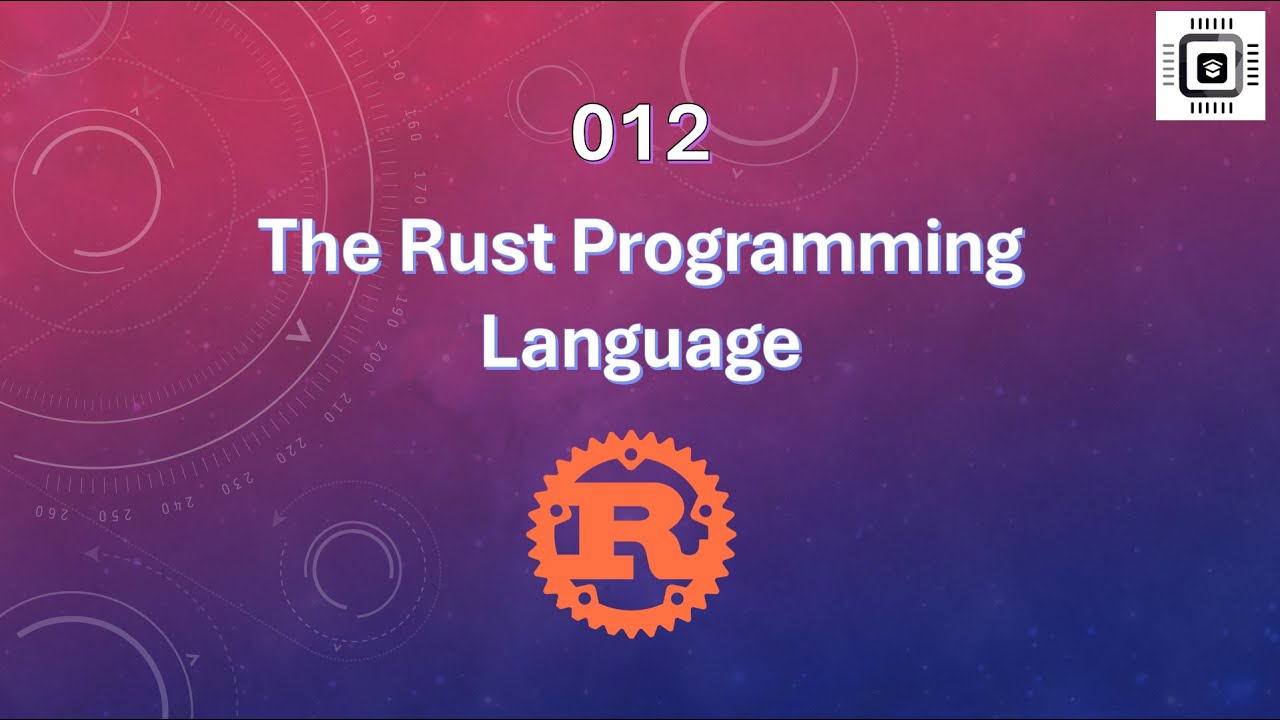 012

The Rust Programming Language

R